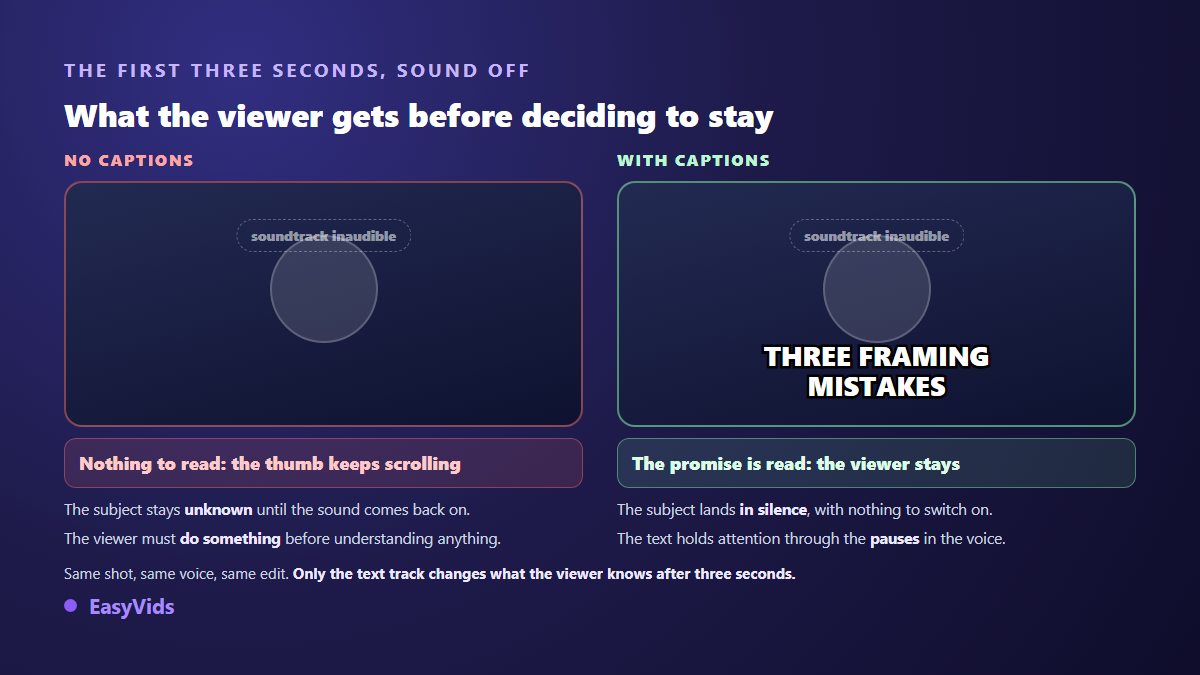 THE FIRST THREE SECONDS, SOUND OFF

What the viewer gets before deciding to stay

NO CAPTIONS

soundtrack inaudible

Nothing to read: the thumb keeps scrolling

The subject stays unknown until the sound comes back on.

The viewer must do something before understanding anything.

WITH CAPTIONS

soundtrack inaudible

THREE FRAMING MISTAKES

The promise is read: the viewer stays

The subject lands in silence, with nothing to switch on.

The text holds attention through the pauses in the voice.

Same shot, same voice, same edit. Only the text track changes what the viewer knows after three seconds.

EasyVids